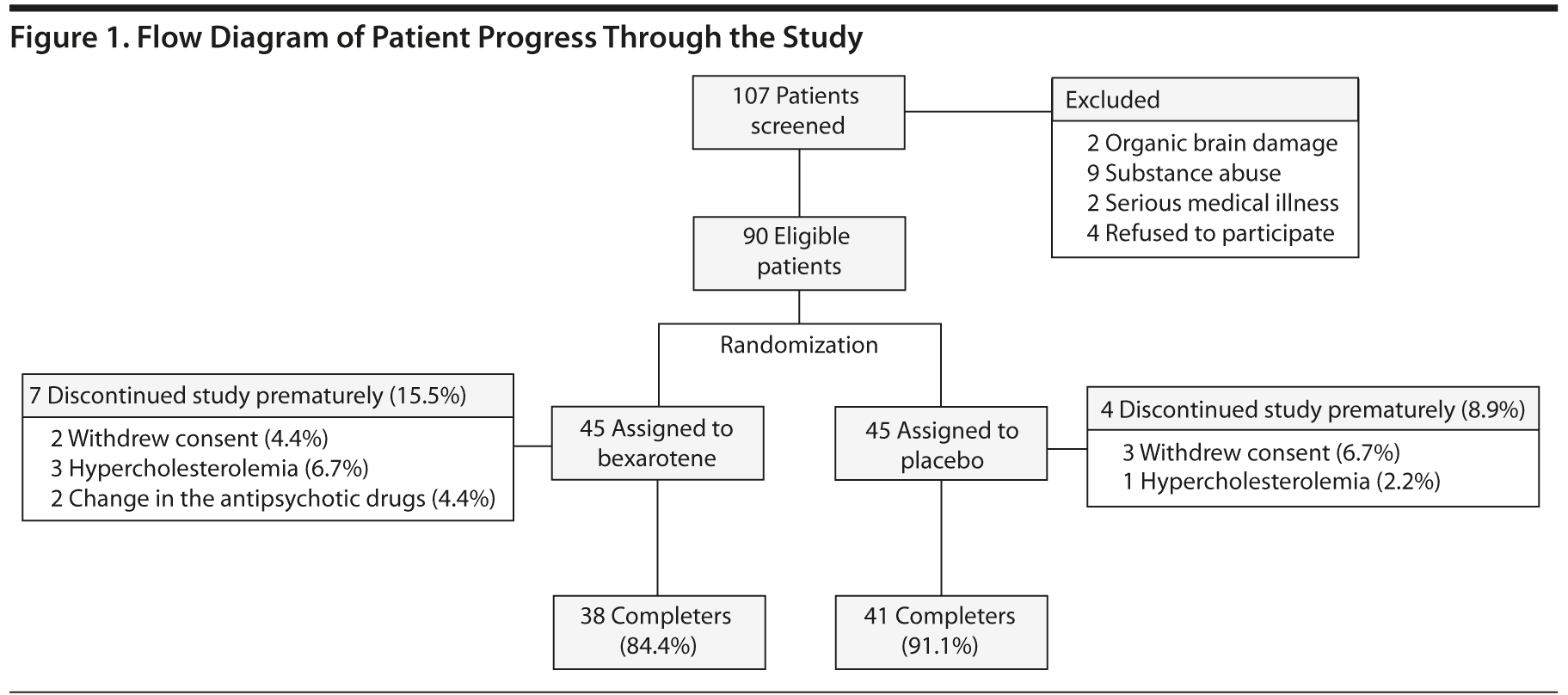 Figure 1. Flow Diagram of Patient Progress Through the Study

107 Patients screened

Excluded

2 Organic brain damage
9 Substance abuse
2 Serious medical illness
4 Refused to participate

90 Eligible patients

Randomization

7 Discontinued study prematurely (15.5%)

2 Withdrew consent (4.4%)
3 Hypercholesterolemia (6.7%)
2 Change in the antipsychotic drugs (4.4%)

45 Assigned to bexarotene

45 Assigned to placebo

4 Discontinued study prematurely (8.9%)

3 Withdrew consent (6.7%)
1 Hypercholesterolemia (2.2%)

38 Completers (84.4%)

41 Completers (91.1%)